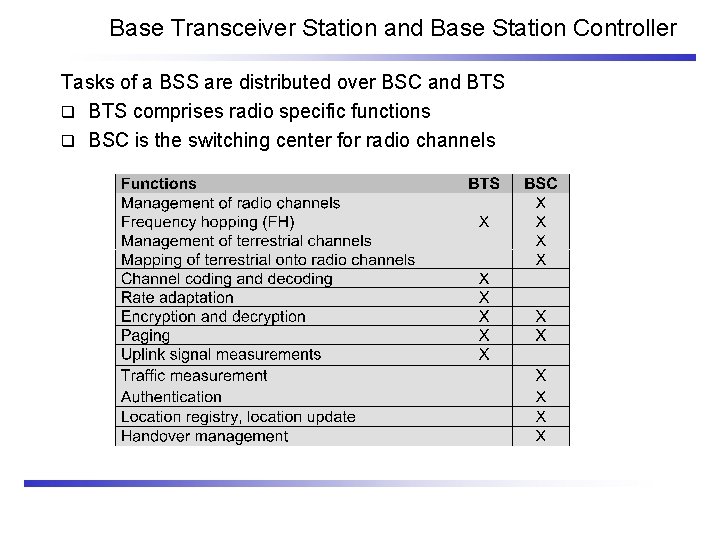 Base Transceiver Station and Base Station Controller

Tasks of a BSS are distributed over BSC and BTS

❑ BTS comprises radio specific functions

❑ BSC is the switching center for radio channels

| Functions | BTS | BSC |
|---|---|---|
| Management of radio channels | | X |
| Frequency hopping (FH) | X | X |
| Management of terrestrial channels | | X |
| Mapping of terrestrial onto radio channels | | X |
| Channel coding and decoding | X | |
| Rate adaptation | X | |
| Encryption and decryption | X | X |
| Paging | X | X |
| Uplink signal measurements | X | |
| Traffic measurement | | X |
| Authentication | | X |
| Location registry, location update | | X |
| Handover management | | X |